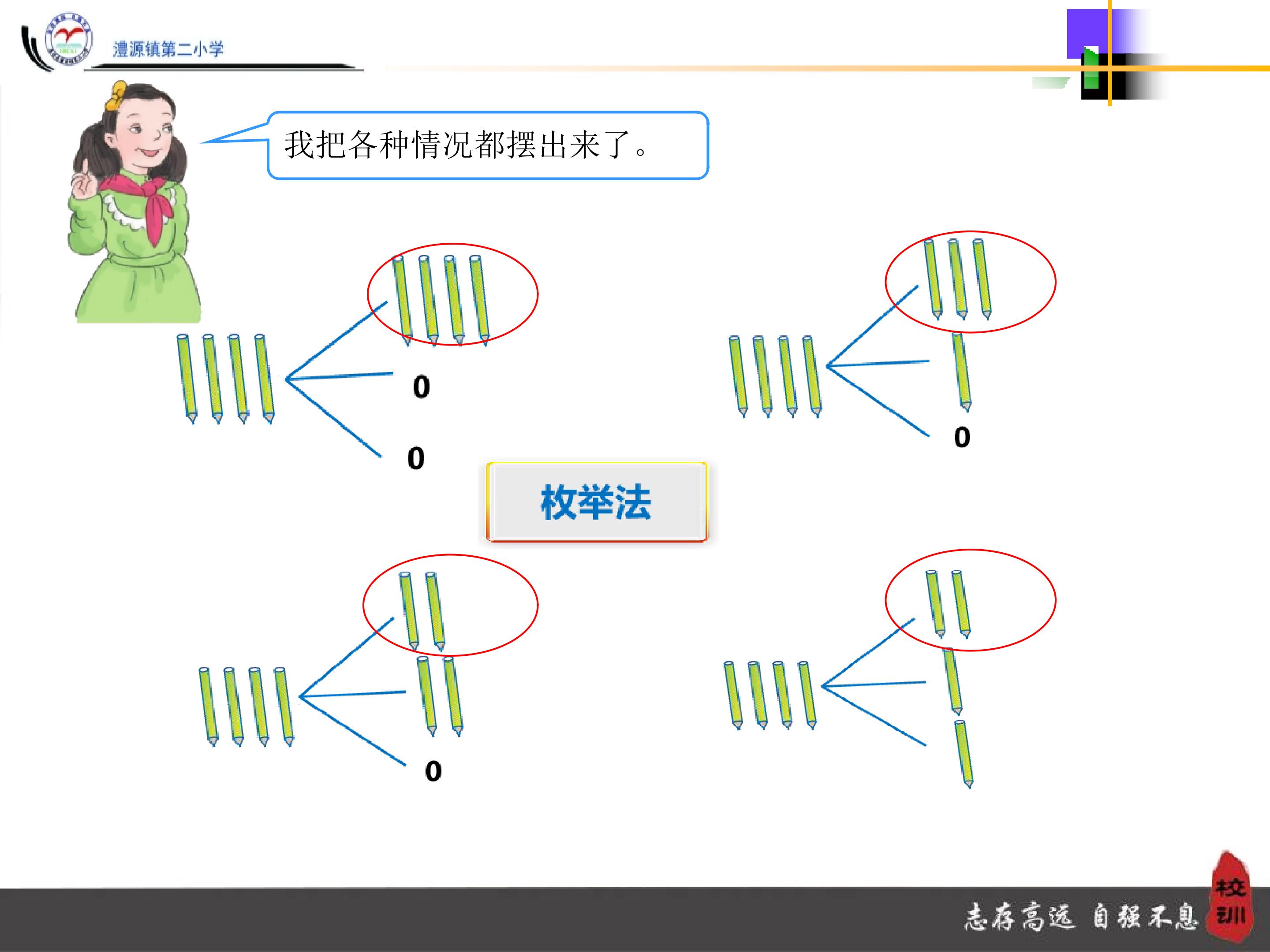 澧源镇第二小学

我把各种情况都摆出来了。

0

0

0

枚举法

0

志存高远 自强不息 校训